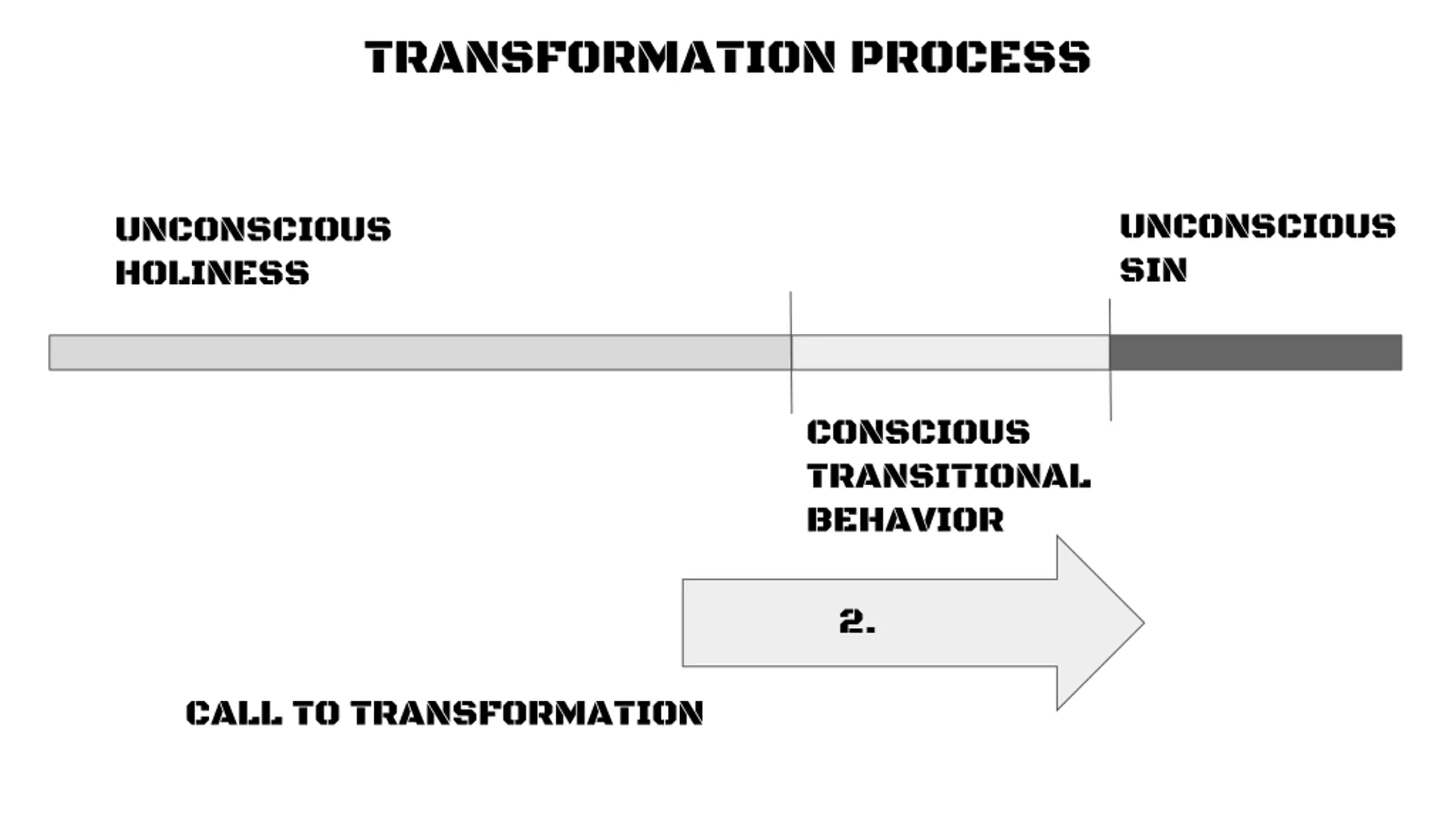 TRANSFORMATION PROCESS

UNCONSCIOUS HOLINESS

UNCONSCIOUS SIN

CONSCIOUS TRANSITIONAL BEHAVIOR

2.

CALL TO TRANSFORMATION